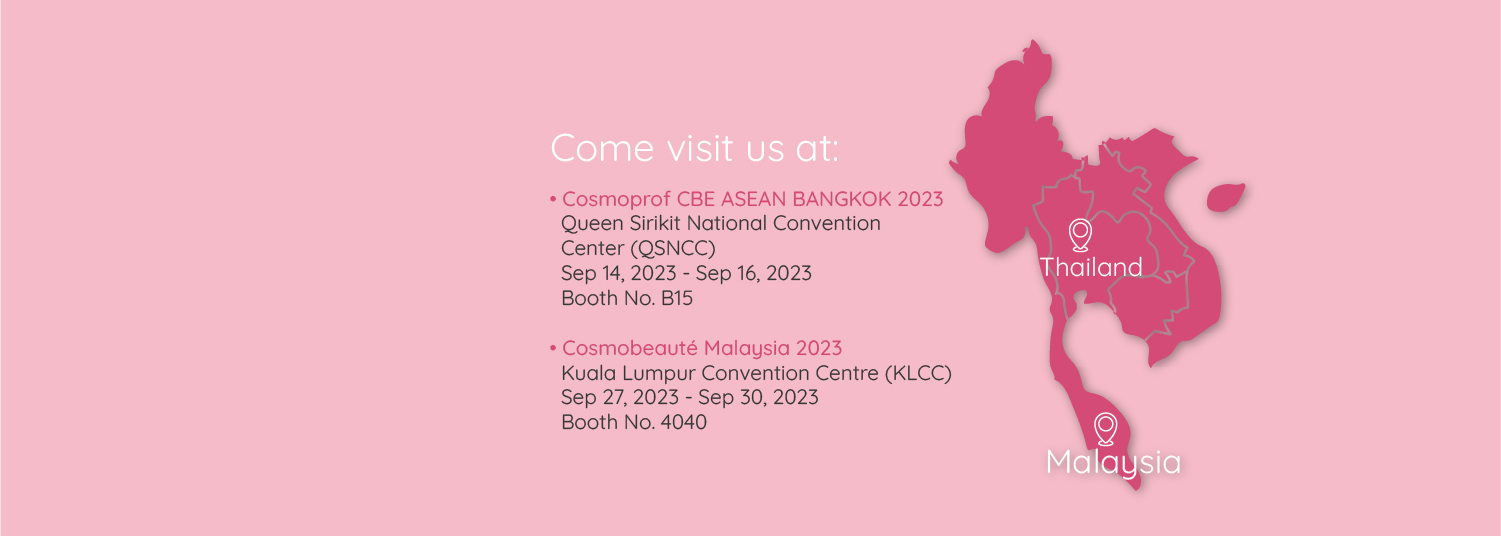 Come visit us at:

• Cosmoprof CBE ASEAN BANGKOK 2023
Queen Sirikit National Convention Center (QSNCC)
Sep 14, 2023 - Sep 16, 2023
Booth No. B15

• Cosmobeauté Malaysia 2023
Kuala Lumpur Convention Centre (KLCC)
Sep 27, 2023 - Sep 30, 2023
Booth No. 4040

Thailand

Malaysia